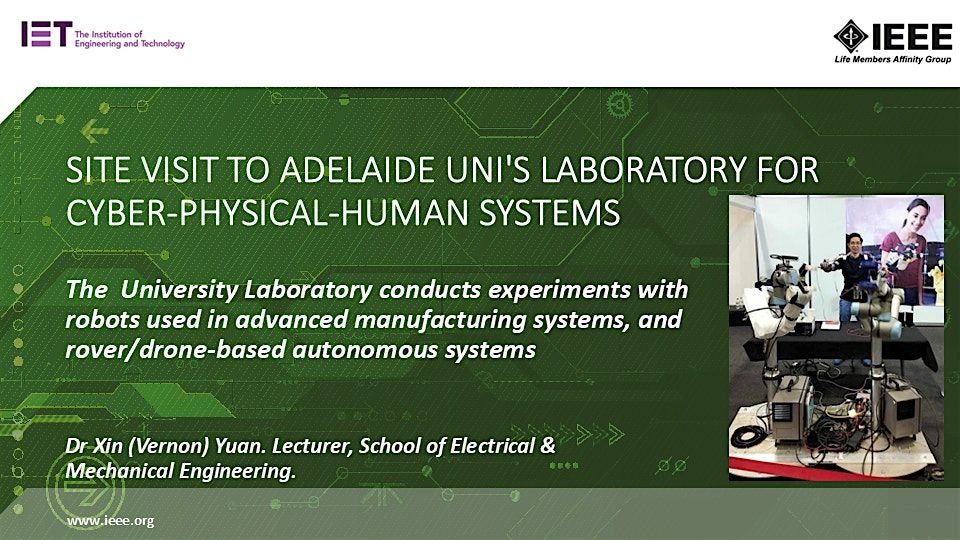 IET The Institution of Engineering and Technology

IEEE
Life Members Affinity Group

SITE VISIT TO ADELAIDE UNI'S LABORATORY FOR CYBER-PHYSICAL-HUMAN SYSTEMS

The University Laboratory conducts experiments with robots used in advanced manufacturing systems, and rover/drone-based autonomous systems

Dr Xin (Vernon) Yuan. Lecturer, School of Electrical & Mechanical Engineering.

www.ieee.org